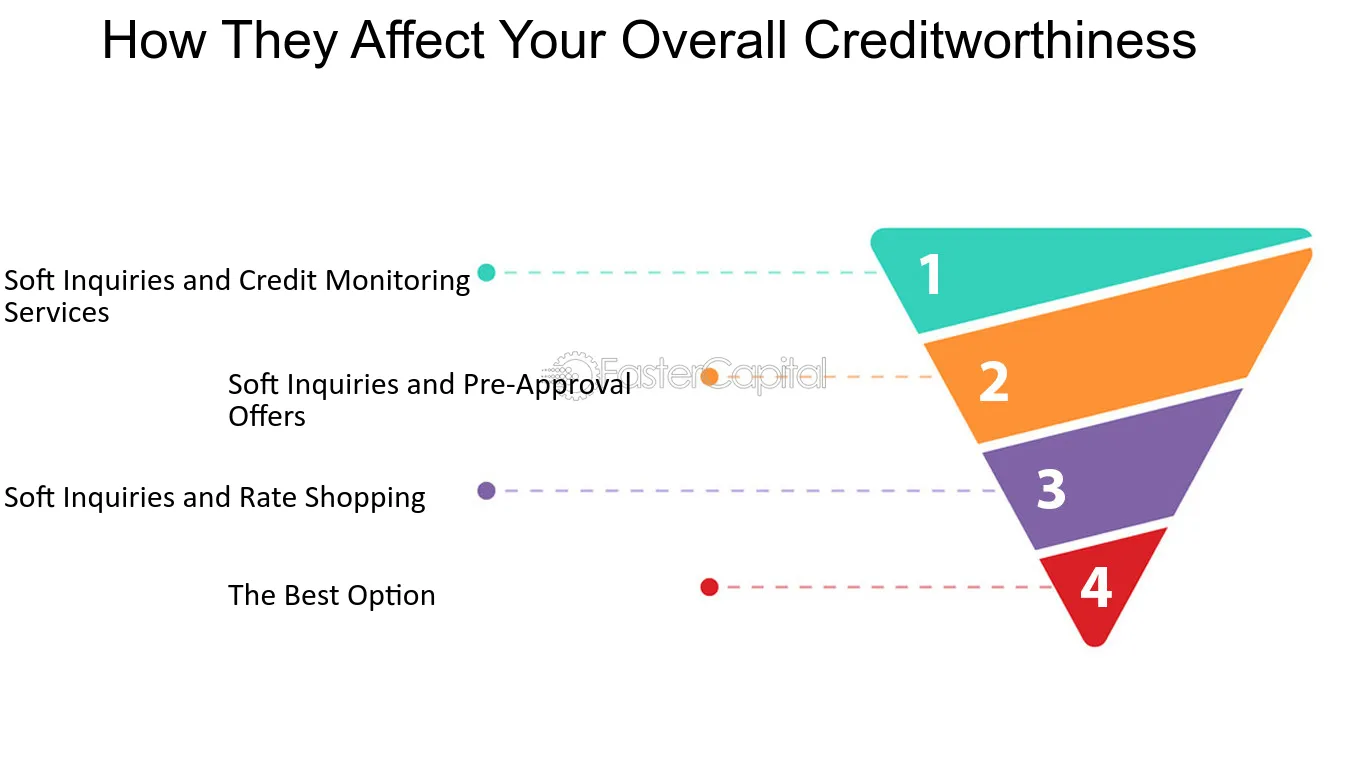 How They Affect Your Overall Creditworthiness

Soft Inquiries and Credit Monitoring Services

1

Soft Inquiries and Pre-Approval Offers

FasterCapital

2

Soft Inquiries and Rate Shopping

3

The Best Option

4